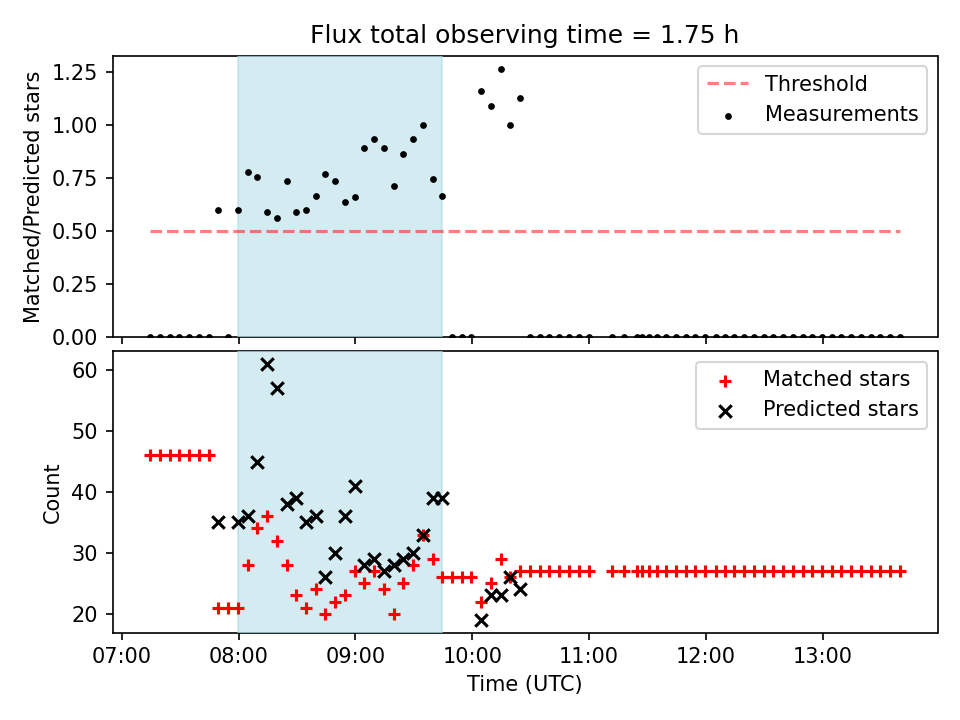 Flux total observing time = 1.75 h

Matched/Predicted stars

1.25
1.00
0.75
0.50
0.25
0.00

Threshold
Measurements

Count

60
50
40
30
20

Matched stars
Predicted stars

07:00 08:00 09:00 10:00 11:00 12:00 13:00

Time (UTC)